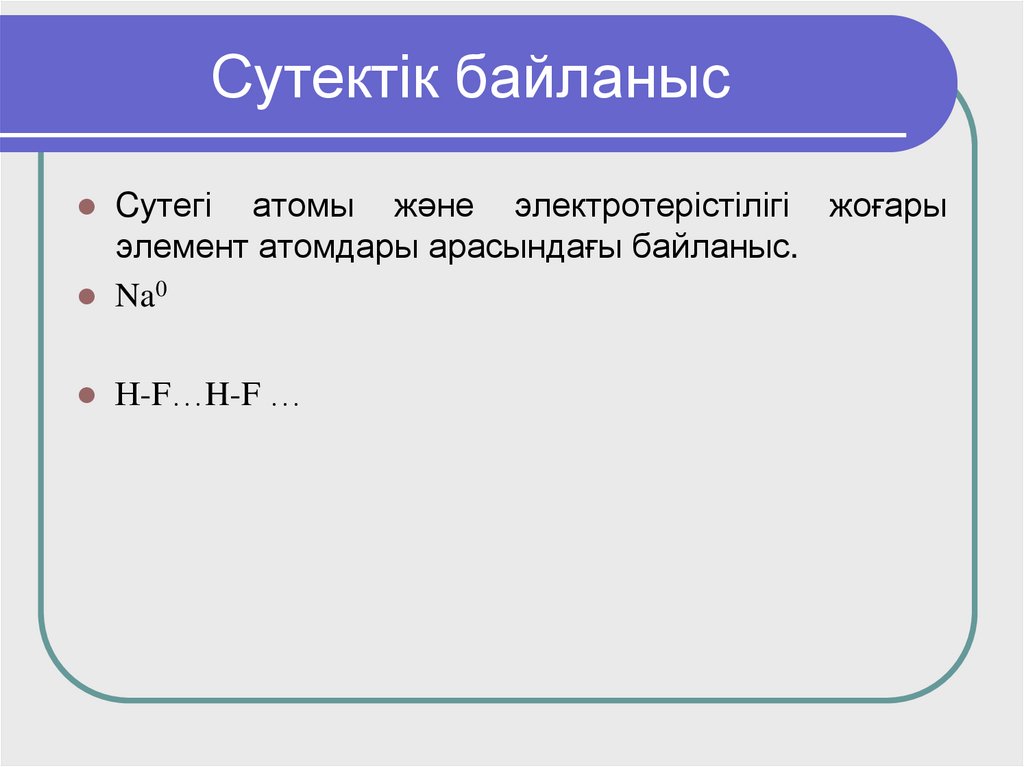 Сутектік байланыс

Сутегі атомы және электротерістілігі жоғары элемент атомдары арасындағы байланыс.

$Na^0$

H-F…H-F …